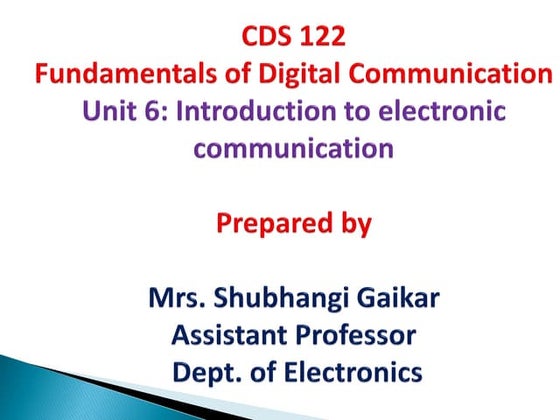 CDS 122
Fundamentals of Digital Communication
Unit 6: Introduction to electronic communication

Prepared by

Mrs. Shubhangi Gaikar
Assistant Professor
Dept. of Electronics